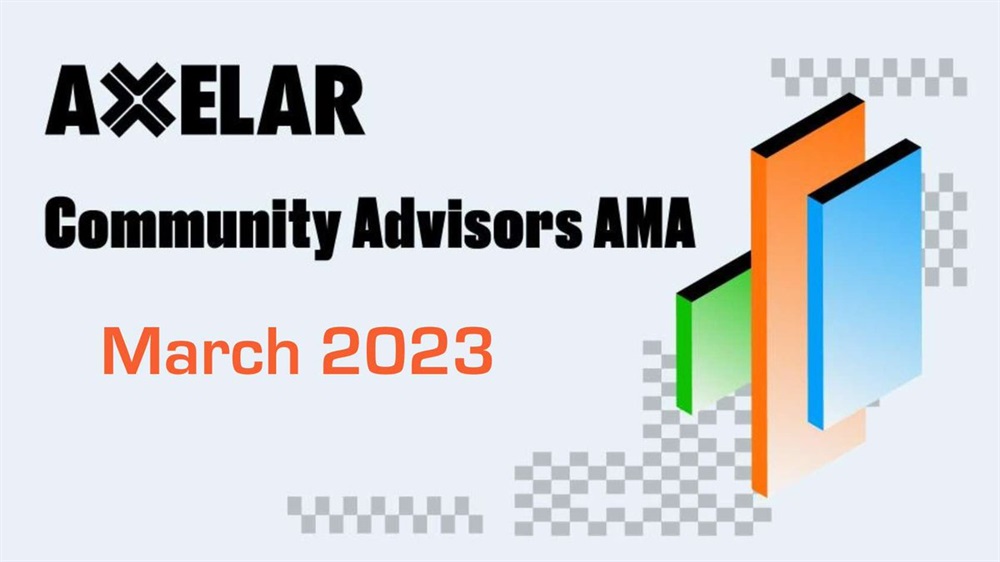 AXELAR

Community Advisors AMA

March 2023